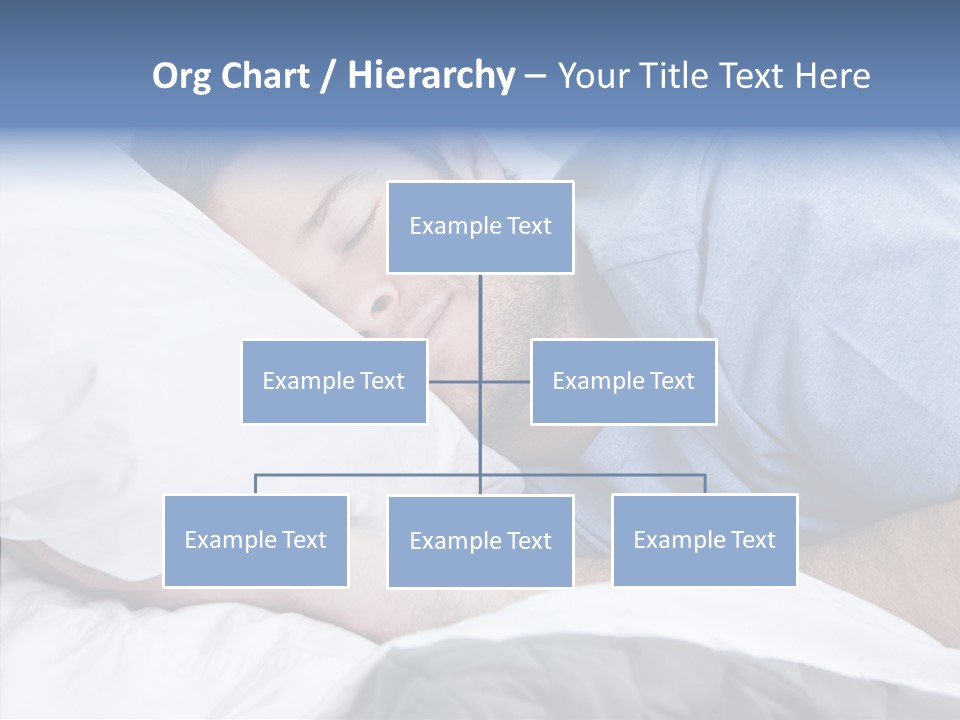 Org Chart / Hierarchy – Your Title Text Here

Example Text

Example Text

Example Text

Example Text

Example Text

Example Text